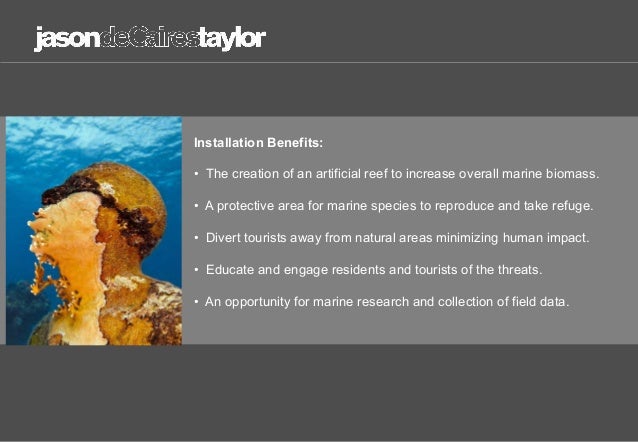 jasondeCairestaylor

Installation Benefits:

• The creation of an artificial reef to increase overall marine biomass.

• A protective area for marine species to reproduce and take refuge.

• Divert tourists away from natural areas minimizing human impact.

• Educate and engage residents and tourists of the threats.

• An opportunity for marine research and collection of field data.